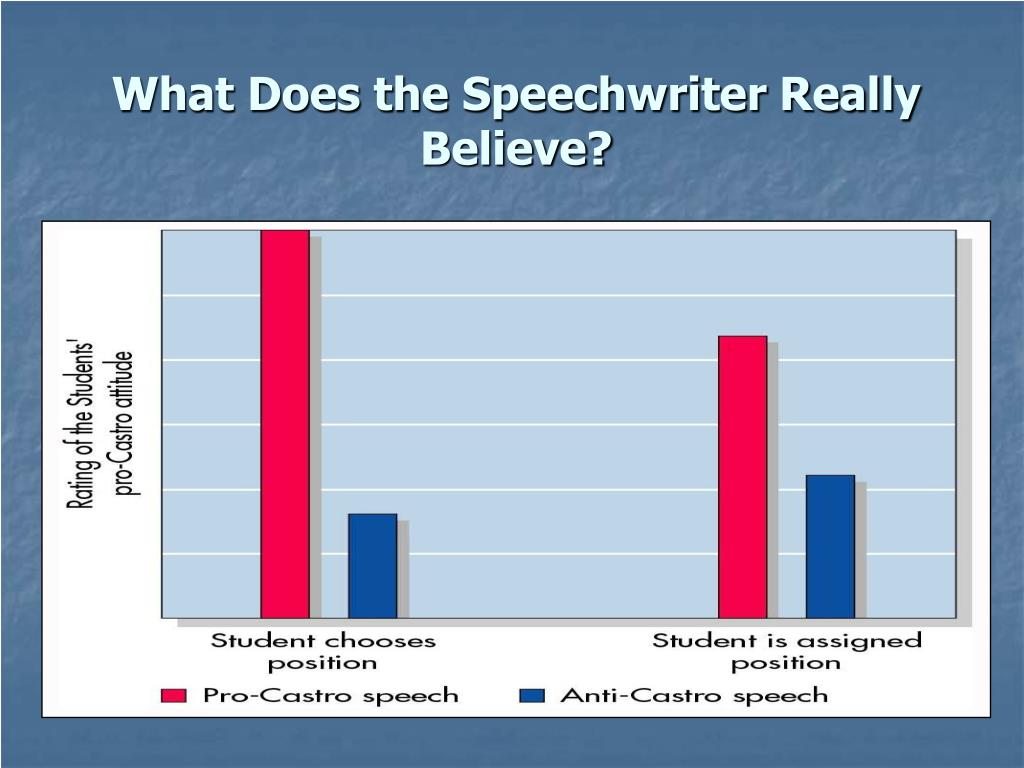 What Does the Speechwriter Really Believe?

Rating of the Students' pro-Castro attitude

Student chooses position

Student is assigned position

Pro-Castro speech

Anti-Castro speech